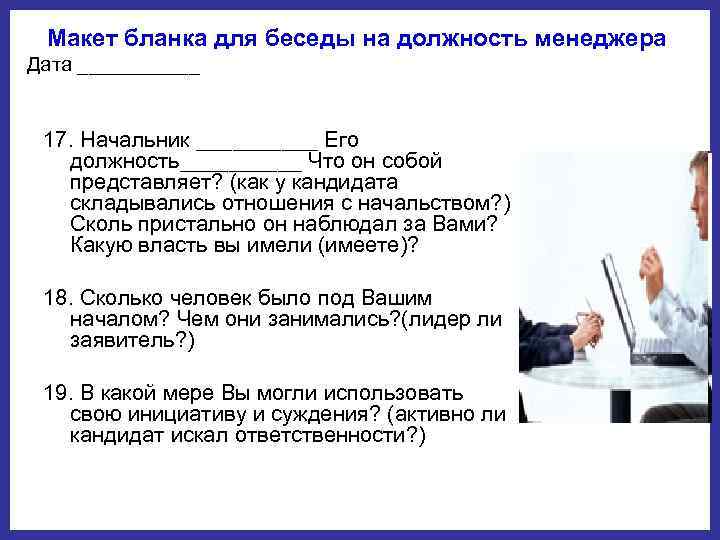 Макет бланка для беседы на должность менеджера
Дата ___________

17. Начальник ___________ Его должность___________ Что он собой представляет? (как у кандидата складывались отношения с начальством?) Сколь пристально он наблюдал за Вами? Какую власть вы имели (имеете)?

18. Сколько человек было под Вашим началом? Чем они занимались?(лидер ли заявитель?)

19. В какой мере Вы могли использовать свою инициативу и суждения? (активно ли кандидат искал ответственности?)